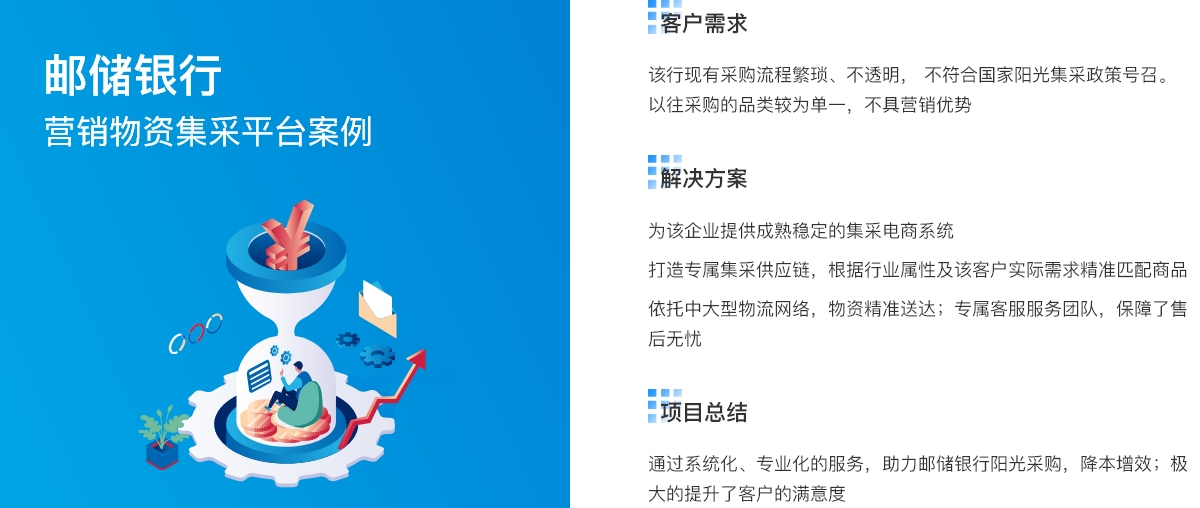 邮储银行
营销物资集采平台案例

客户需求

该行现有采购流程繁琐、不透明， 不符合国家阳光集采政策号召。以往采购的品类较为单一，不具营销优势

解决方案

为该企业提供成熟稳定的集采电商系统

打造专属集采供应链，根据行业属性及该客户实际需求精准匹配商品

依托中大型物流网络，物资精准送达；专属客服服务团队，保障了售后无忧

项目总结

通过系统化、专业化的服务，助力邮储银行阳光采购，降本增效；极大的提升了客户的满意度